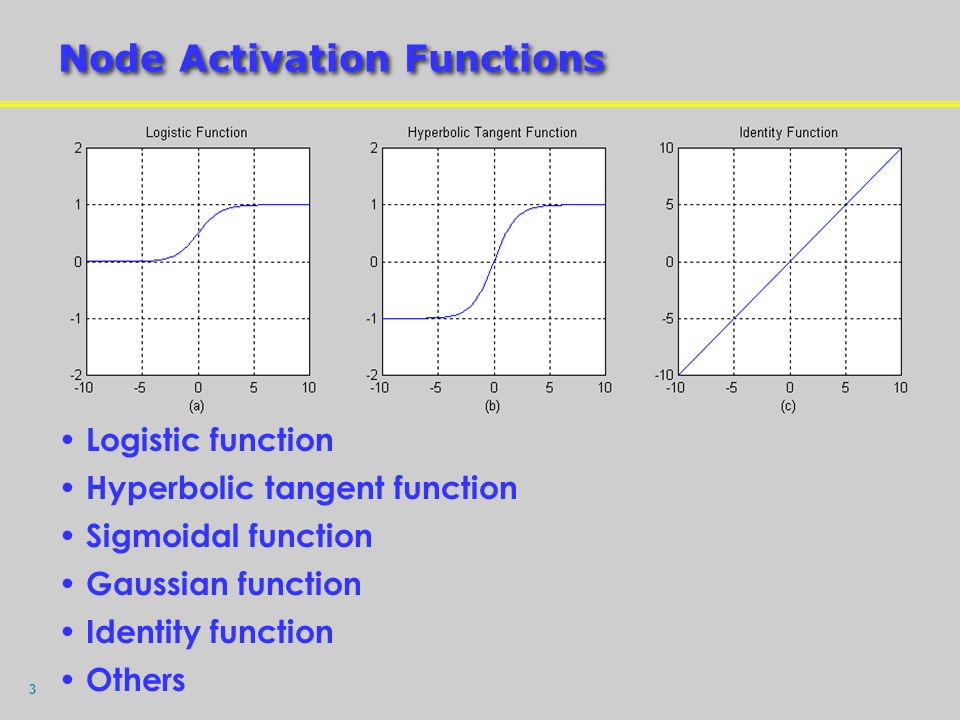 Node Activation Functions

Logistic Function
2
1
0
-1
-2
-10 -5 0 5 10
(a)

Hyperbolic Tangent Function
2
1
0
-1
-2
-10 -5 0 5 10
(b)

Identity Function
10
5
0
-5
-10
-10 -5 0 5 10
(c)

• Logistic function
• Hyperbolic tangent function
• Sigmoidal function
• Gaussian function
• Identity function
• Others

3